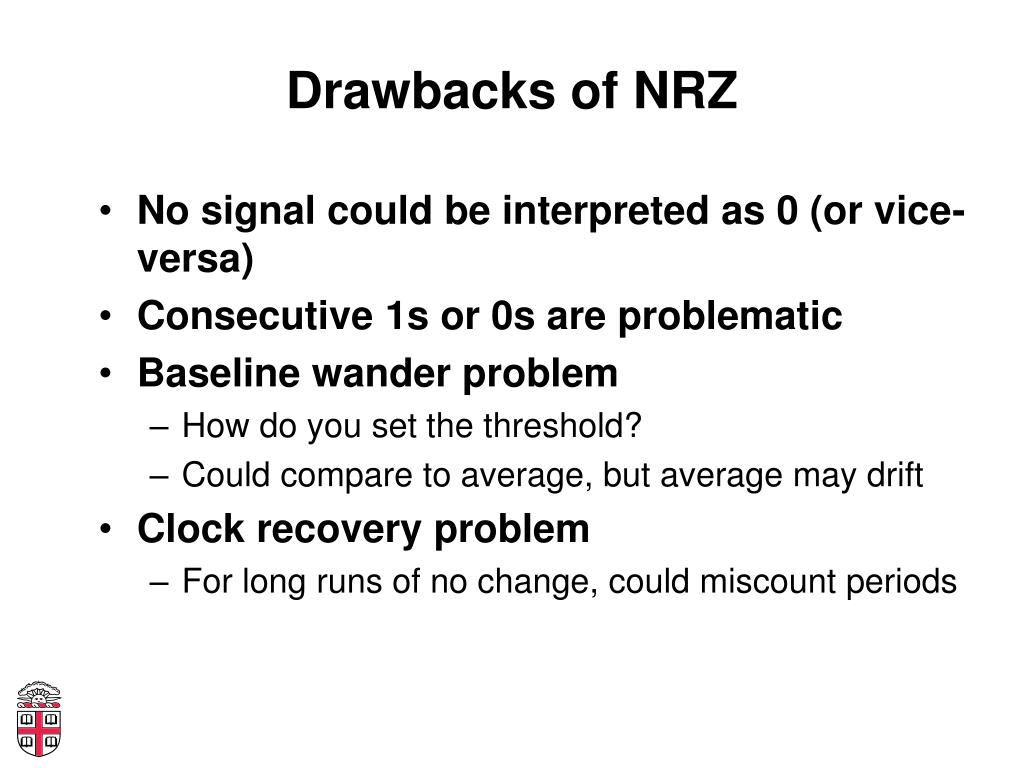 Drawbacks of NRZ

• No signal could be interpreted as 0 (or vice-versa)
• Consecutive 1s or 0s are problematic
• Baseline wander problem
  – How do you set the threshold?
  – Could compare to average, but average may drift
• Clock recovery problem
  – For long runs of no change, could miscount periods